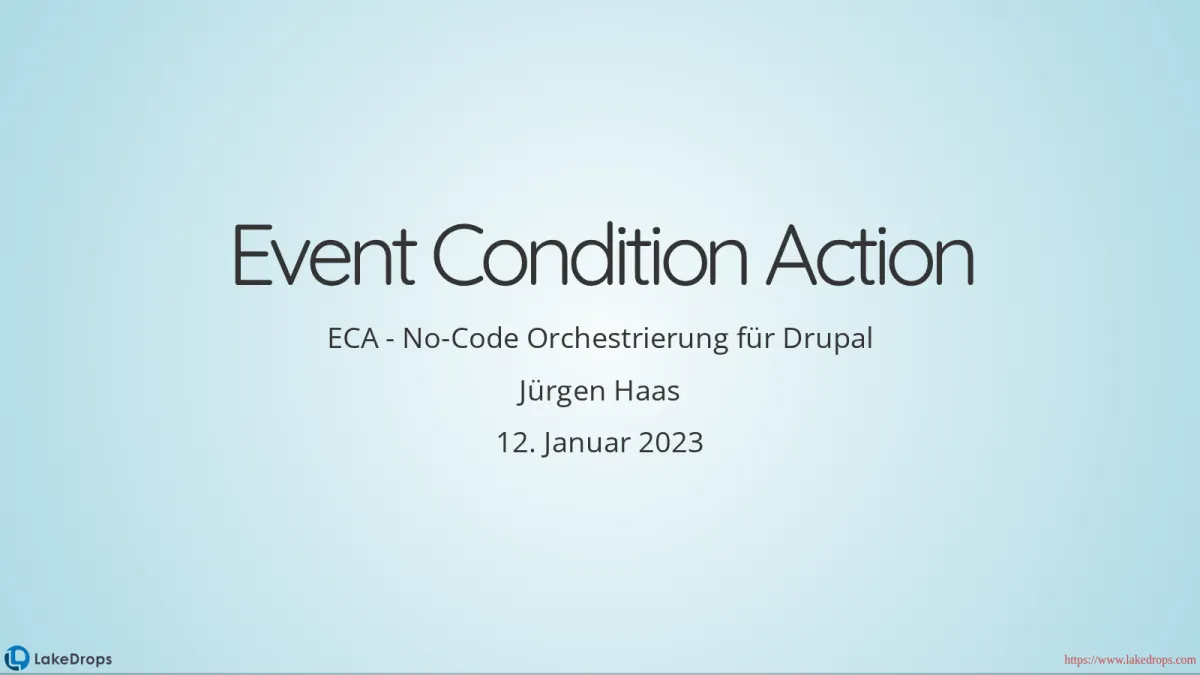 Event Condition Action

ECA - No-Code Orchestrierung für Drupal

Jürgen Haas

12. Januar 2023

LakeDrops

https://www.lakedrops.com